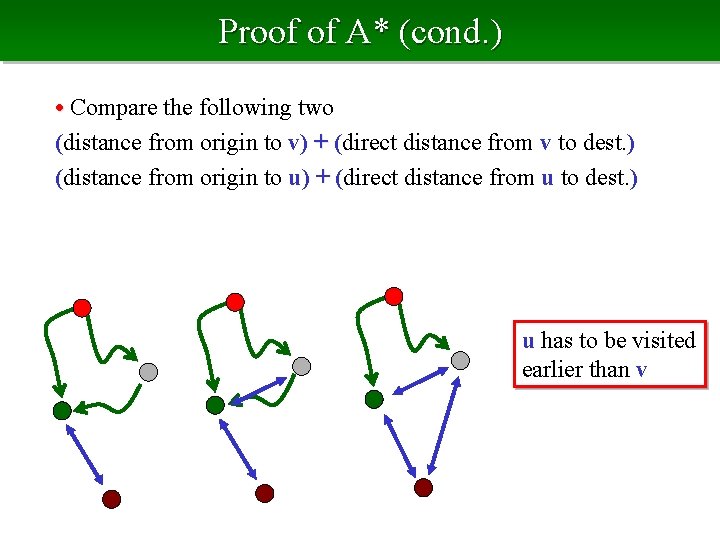 Proof of A* (cond.)

• Compare the following two

(distance from origin to v) + (direct distance from v to dest.)

(distance from origin to u) + (direct distance from u to dest.)

u has to be visited earlier than v